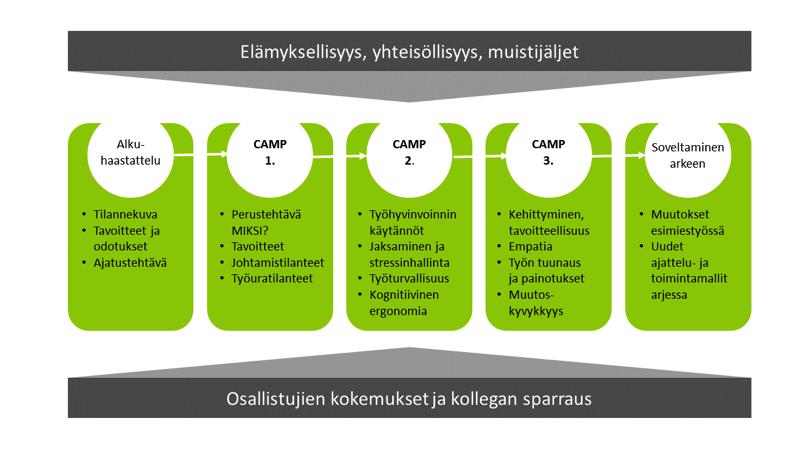 Elämyksellisyys, yhteisöllisyys, muistijäljet

Alku-haastattelu

- Tilannekuva
- Tavoitteet ja odotukset
- Ajatustehtävä

CAMP 1.

- Perustehtävä MIKSI?
- Tavoitteet
- Johtamistilanteet
- Työuratilanteet

CAMP 2.

- Työhyvinvoinnin käytännöt
- Jaksaminen ja stressinhallinta
- Työturvallisuus
- Kognitiivinen ergonomia

CAMP 3.

- Kehittyminen, tavoitteellisuus
- Empatia
- Työn tuunaus ja painotukset
- Muutos-kyvykkyys

Soveltaminen arkeen

- Muutokset esimiestyössä
- Uudet ajattelu- ja toimintamallit arjessa

Osallistujien kokemukset ja kollegan sparraus